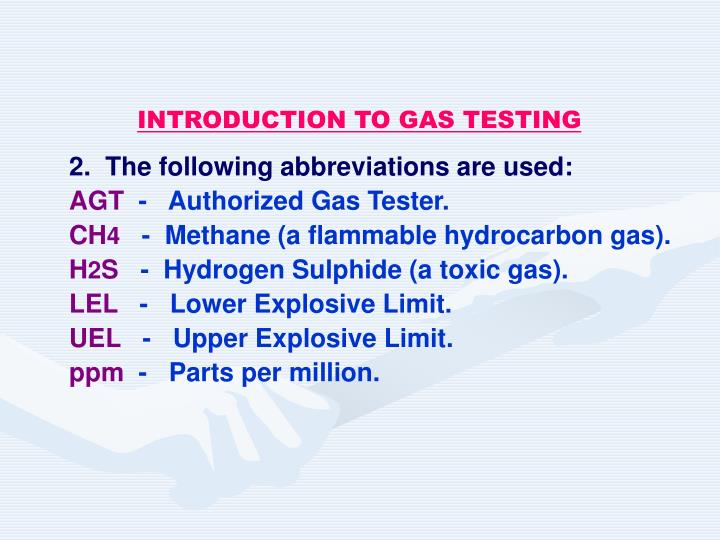 INTRODUCTION TO GAS TESTING

2. The following abbreviations are used:
AGT - Authorized Gas Tester.
$CH_4$ - Methane (a flammable hydrocarbon gas).
$H_2S$ - Hydrogen Sulphide (a toxic gas).
LEL - Lower Explosive Limit.
UEL - Upper Explosive Limit.
ppm - Parts per million.